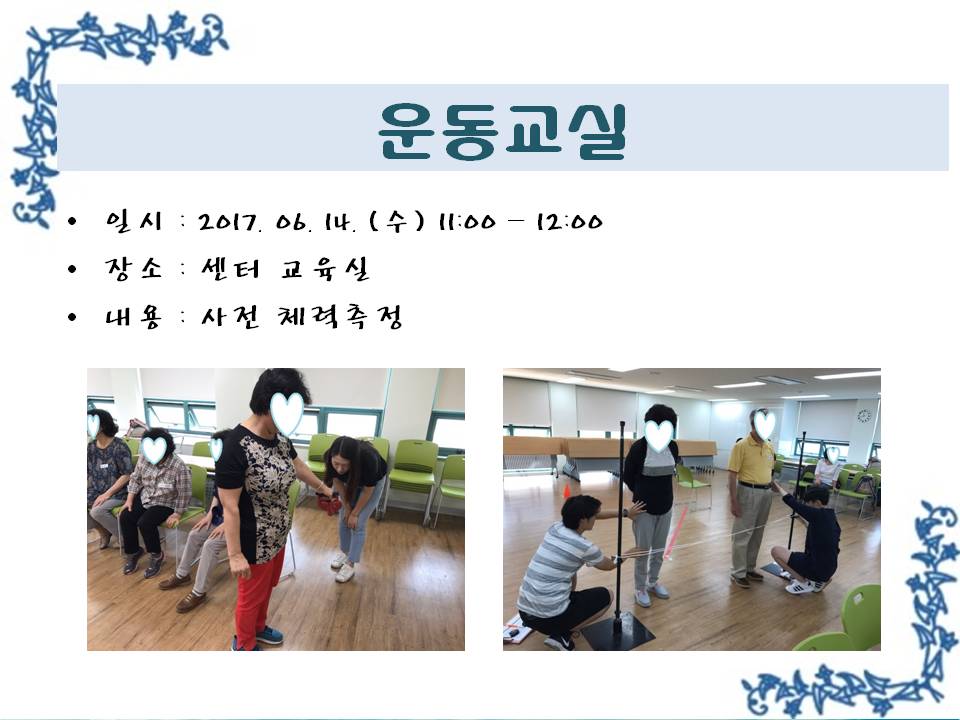 운동교실

• 일시 : 2017. 06. 14. (수) 11:00 – 12:00
• 장소 : 센터 교육실
• 내용 : 사전 체력측정